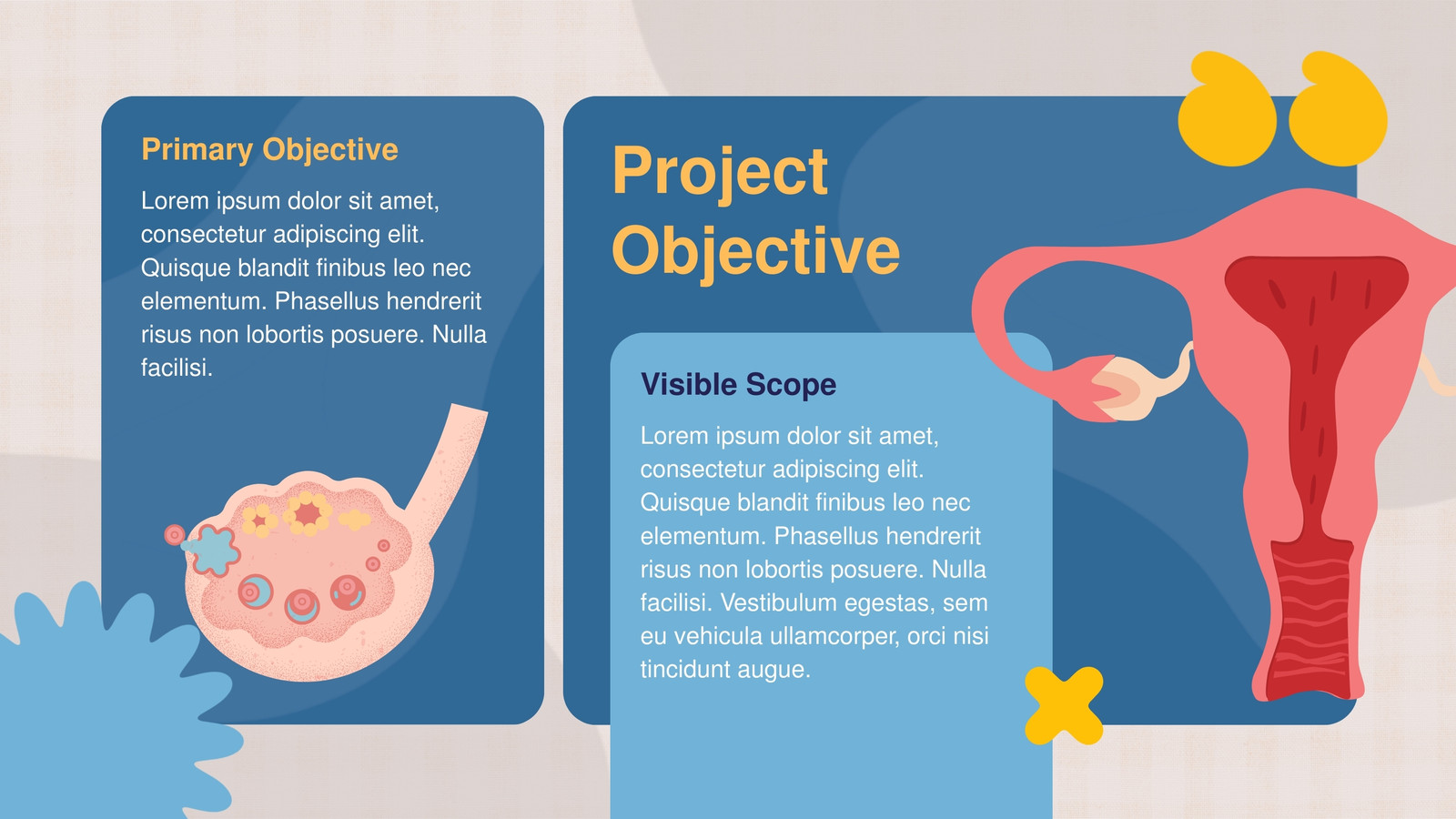 Primary Objective

Lorem ipsum dolor sit amet, consectetur adipiscing elit. Quisque blandit finibus leo nec elementum. Phasellus hendrerit risus non lobortis posuere. Nulla facilisi.

Project Objective

Visible Scope

Lorem ipsum dolor sit amet, consectetur adipiscing elit. Quisque blandit finibus leo nec elementum. Phasellus hendrerit risus non lobortis posuere. Nulla facilisi. Vestibulum egestas, sem eu vehicula ullamcorper, orci nisi tincidunt augue.